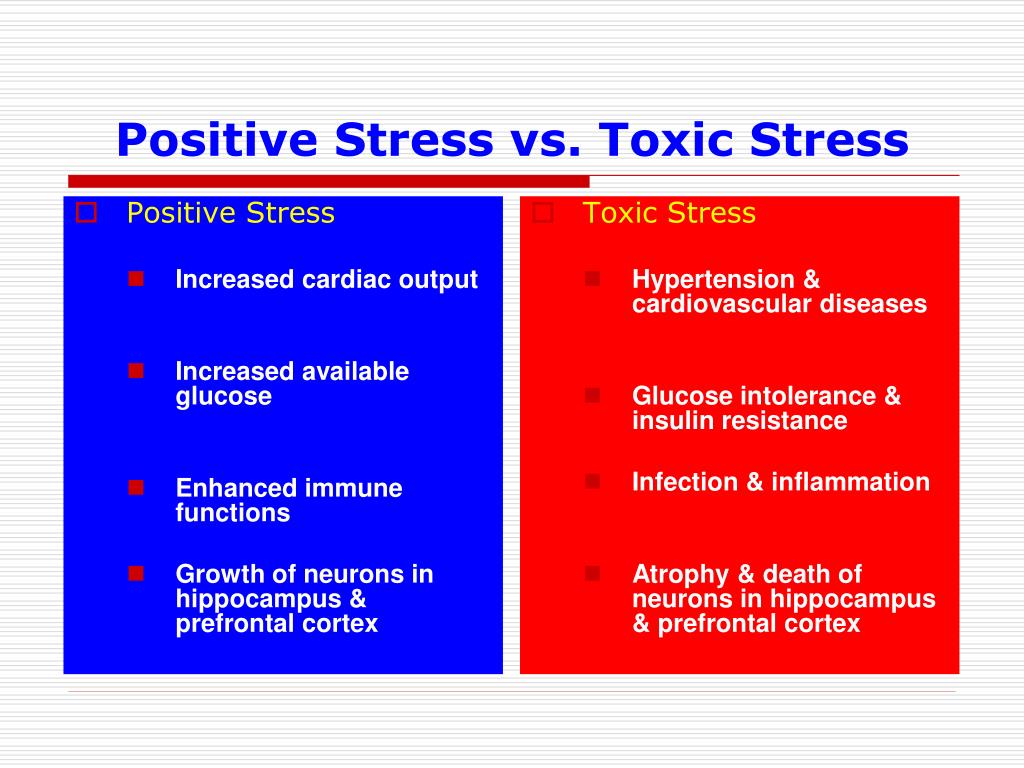 Positive Stress vs. Toxic Stress

Positive Stress

Increased cardiac output

Increased available glucose

Enhanced immune functions

Growth of neurons in hippocampus & prefrontal cortex

Toxic Stress

Hypertension & cardiovascular diseases

Glucose intolerance & insulin resistance

Infection & inflammation

Atrophy & death of neurons in hippocampus & prefrontal cortex